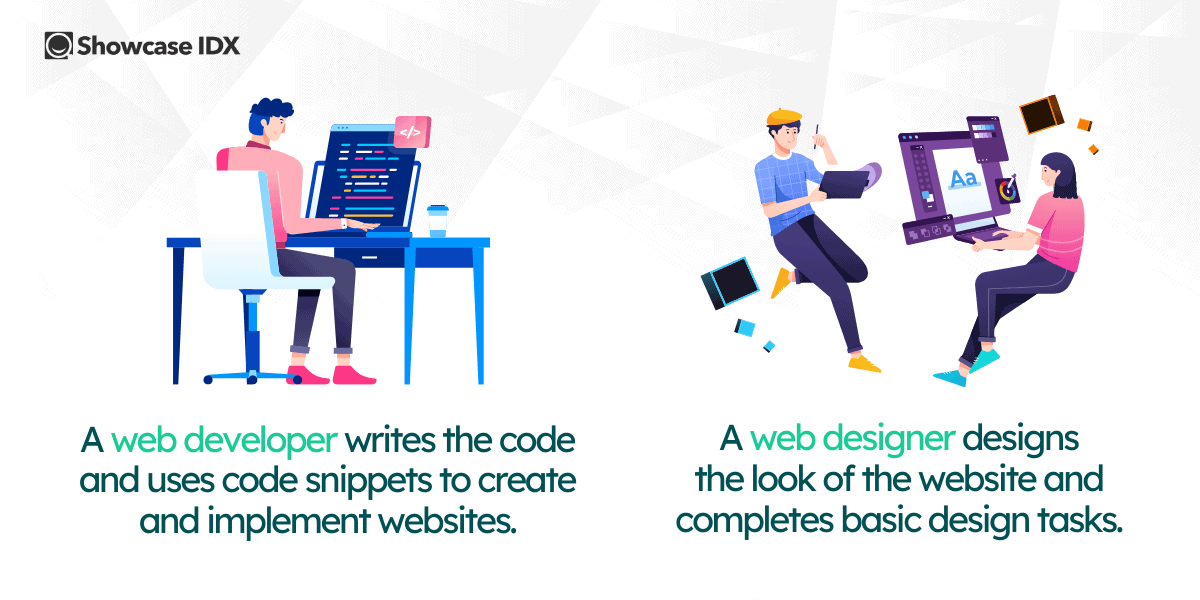 Showcase IDX

</>

Aa

A web developer writes the code and uses code snippets to create and implement websites.

A web designer designs the look of the website and completes basic design tasks.